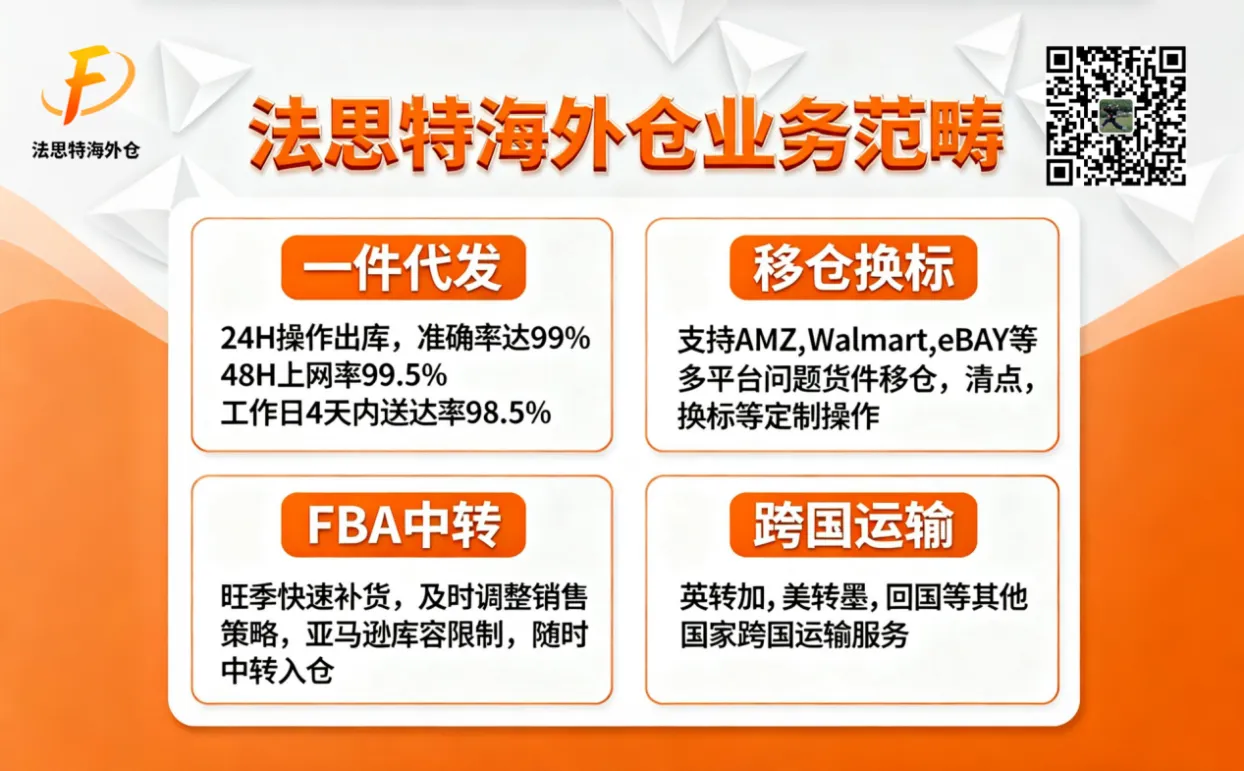 法思特海外仓

法思特海外仓业务范畴

一件代发

24H操作出库，准确率达99%
48H上网率99.5%
工作日4天内送达率98.5%

移仓换标

支持AMZ,Walmart,eBAY等多平台问题货件移仓，清点，换标等定制操作

FBA中转

旺季快速补货，及时调整销售策略，亚马逊库容限制，随时中转入仓

跨国运输

英转加, 美转墨, 回国等其他国家跨国运输服务